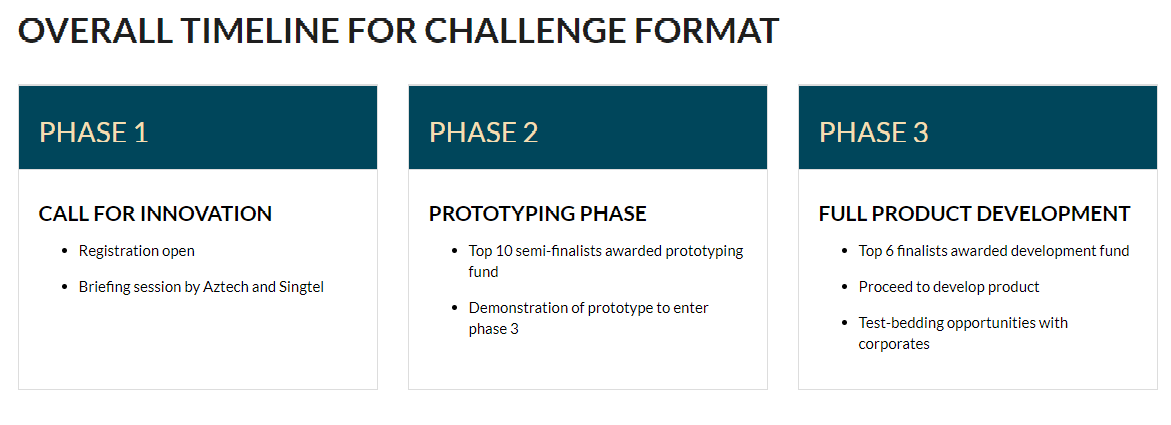 OVERALL TIMELINE FOR CHALLENGE FORMAT

PHASE 1

CALL FOR INNOVATION

- Registration open
- Briefing session by Aztech and Singtel

PHASE 2

PROTOTYPING PHASE

- Top 10 semi-finalists awarded prototyping fund
- Demonstration of prototype to enter phase 3

PHASE 3

FULL PRODUCT DEVELOPMENT

- Top 6 finalists awarded development fund
- Proceed to develop product
- Test-bedding opportunities with corporates